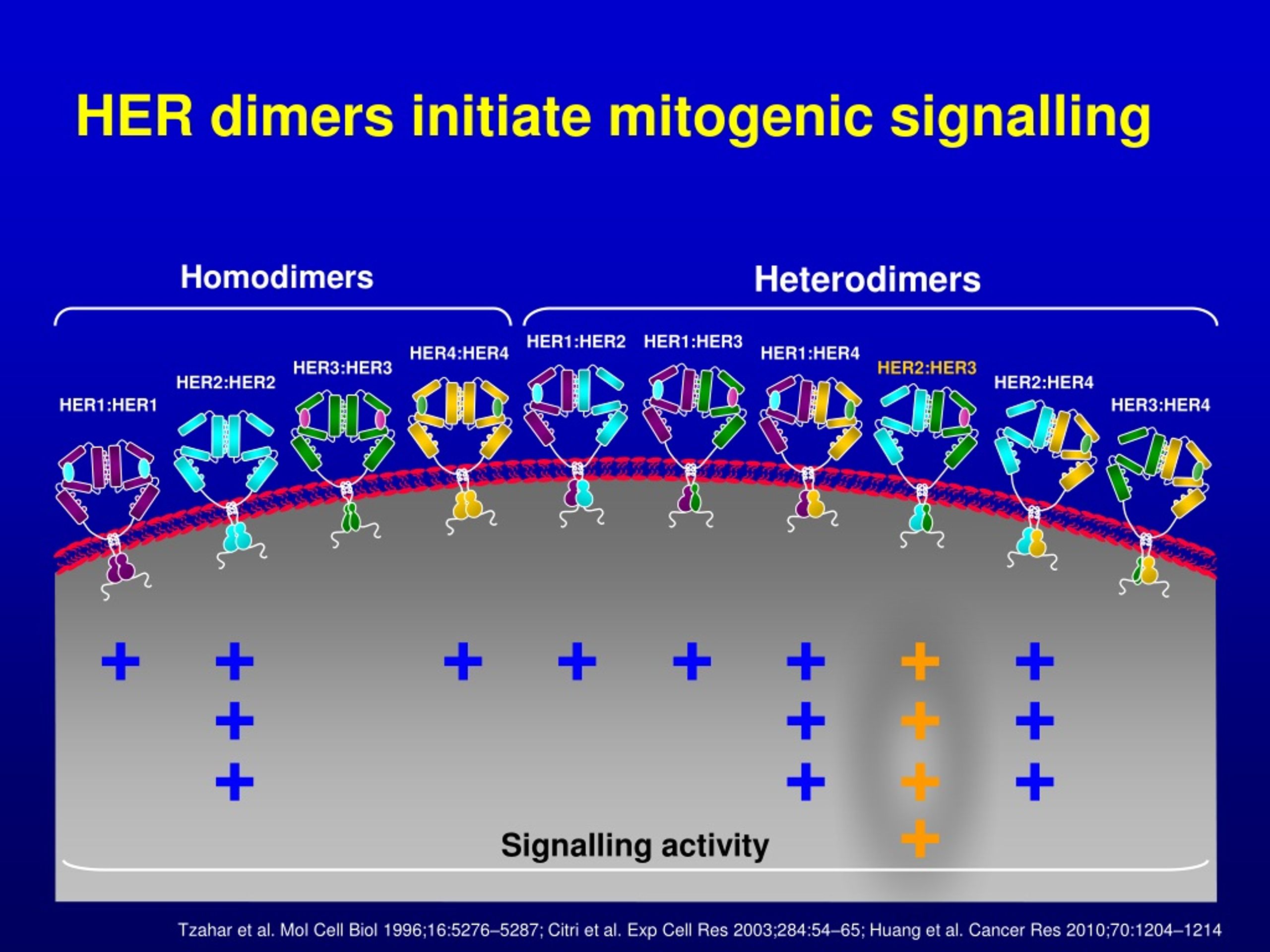 HER dimers initiate mitogenic signalling

Homodimers

Heterodimers

HER1:HER1

HER2:HER2

HER3:HER3

HER4:HER4

HER1:HER2

HER1:HER3

HER1:HER4

HER2:HER3

HER2:HER4

HER3:HER4

+ + + + + + + +
+ + + +
+ + + +
+

Signalling activity

Tzahar et al. Mol Cell Biol 1996;16:5276–5287; Citri et al. Exp Cell Res 2003;284:54–65; Huang et al. Cancer Res 2010;70:1204–1214